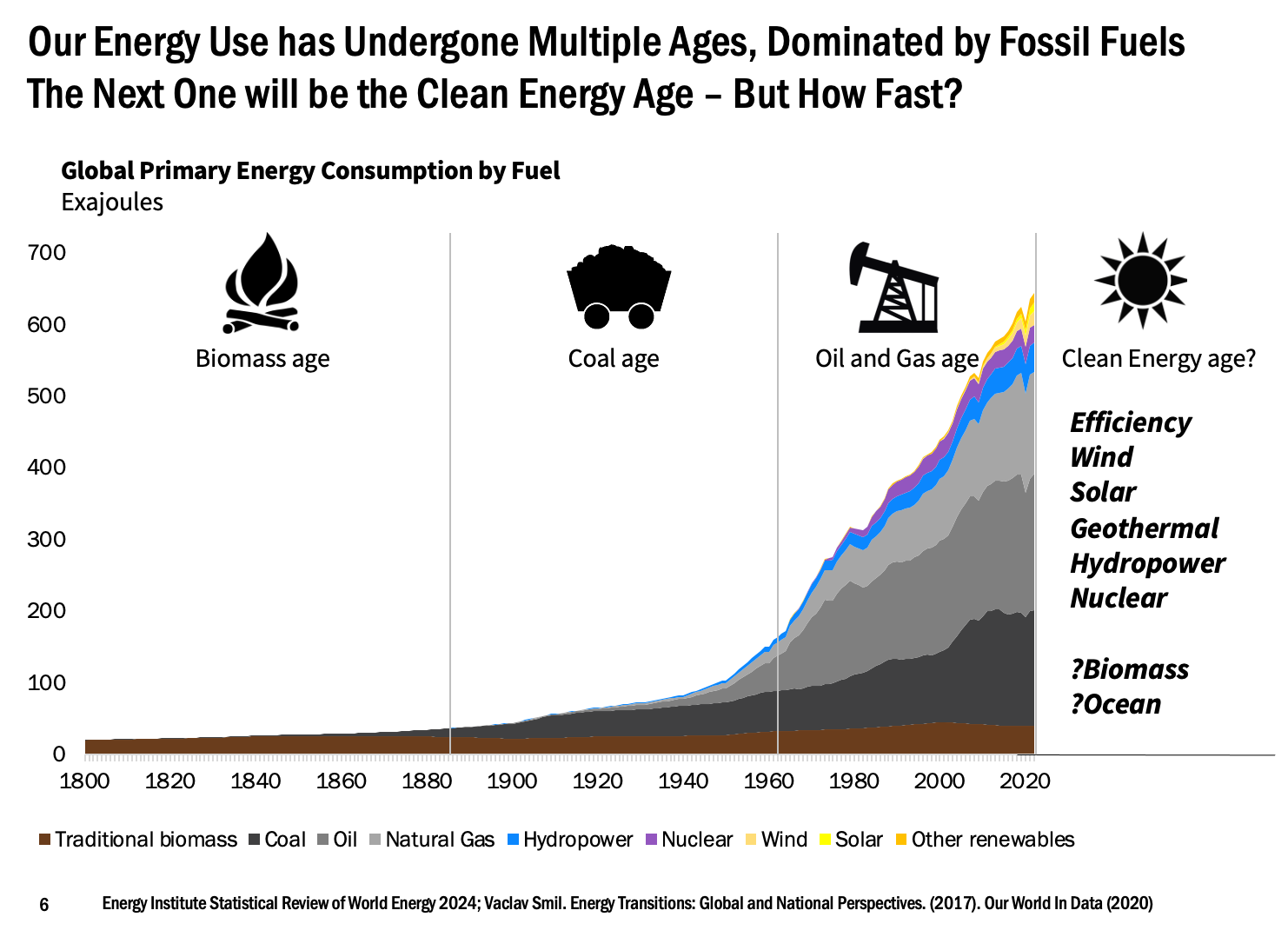 Our Energy Use has Undergone Multiple Ages, Dominated by Fossil Fuels
The Next One will be the Clean Energy Age – But How Fast?

Global Primary Energy Consumption by Fuel
Exajoules

700
600
500
400
300
200
100
0

Biomass age
Coal age
Oil and Gas age
Clean Energy age?

Efficiency
Wind
Solar
Geothermal
Hydropower
Nuclear

?Biomass
?Ocean

1800 1820 1840 1860 1880 1900 1920 1940 1960 1980 2000 2020

Traditional biomass Coal Oil Natural Gas Hydropower Nuclear Wind Solar Other renewables

6 Energy Institute Statistical Review of World Energy 2024; Vaclav Smil. Energy Transitions: Global and National Perspectives. (2017). Our World In Data (2020)